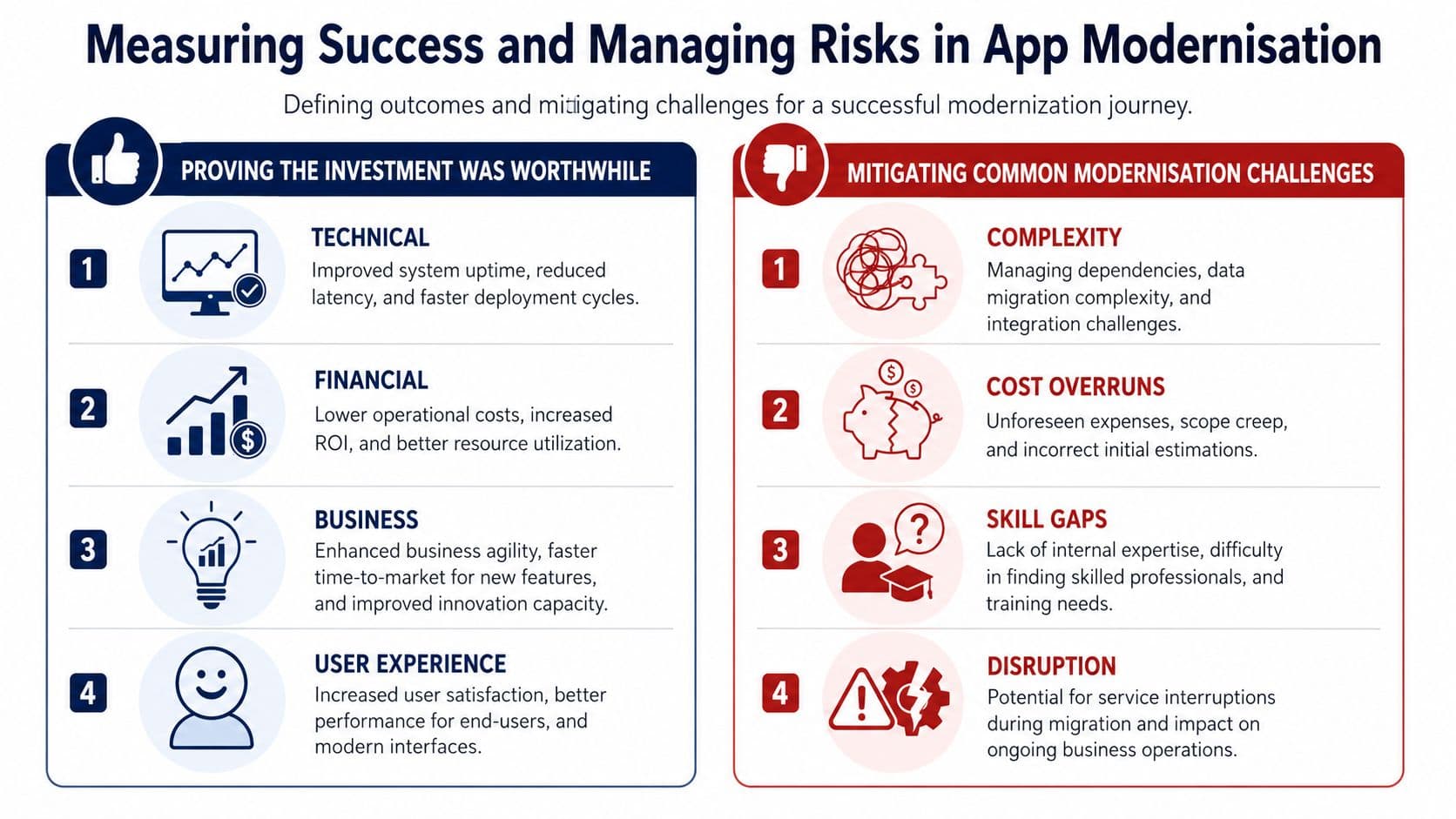 Measuring Success and Managing Risks in App Modernisation

Defining outcomes and mitigating challenges for a successful modernization journey.

PROVING THE INVESTMENT WAS WORTHWHILE

1

TECHNICAL

Improved system uptime, reduced latency, and faster deployment cycles.

2

FINANCIAL

Lower operational costs, increased ROI, and better resource utilization.

3

BUSINESS

Enhanced business agility, faster time-to-market for new features, and improved innovation capacity.

4

USER EXPERIENCE

Increased user satisfaction, better performance for end-users, and modern interfaces.

MITIGATING COMMON MODERNISATION CHALLENGES

1

COMPLEXITY

Managing dependencies, data migration complexity, and integration challenges.

2

COST OVERRUNS

Unforeseen expenses, scope creep, and incorrect initial estimations.

3

SKILL GAPS

Lack of internal expertise, difficulty in finding skilled professionals, and training needs.

4

DISRUPTION

Potential for service interruptions during migration and impact on ongoing business operations.